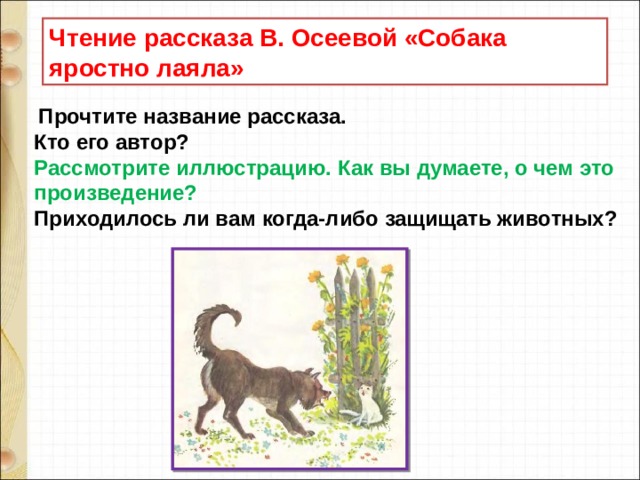 Чтение рассказа В. Осеевой «Собака яростно лаяла»

Прочтите название рассказа.
Кто его автор?
Рассмотрите иллюстрацию. Как вы думаете, о чем это произведение?
Приходилось ли вам когда-либо защищать животных?